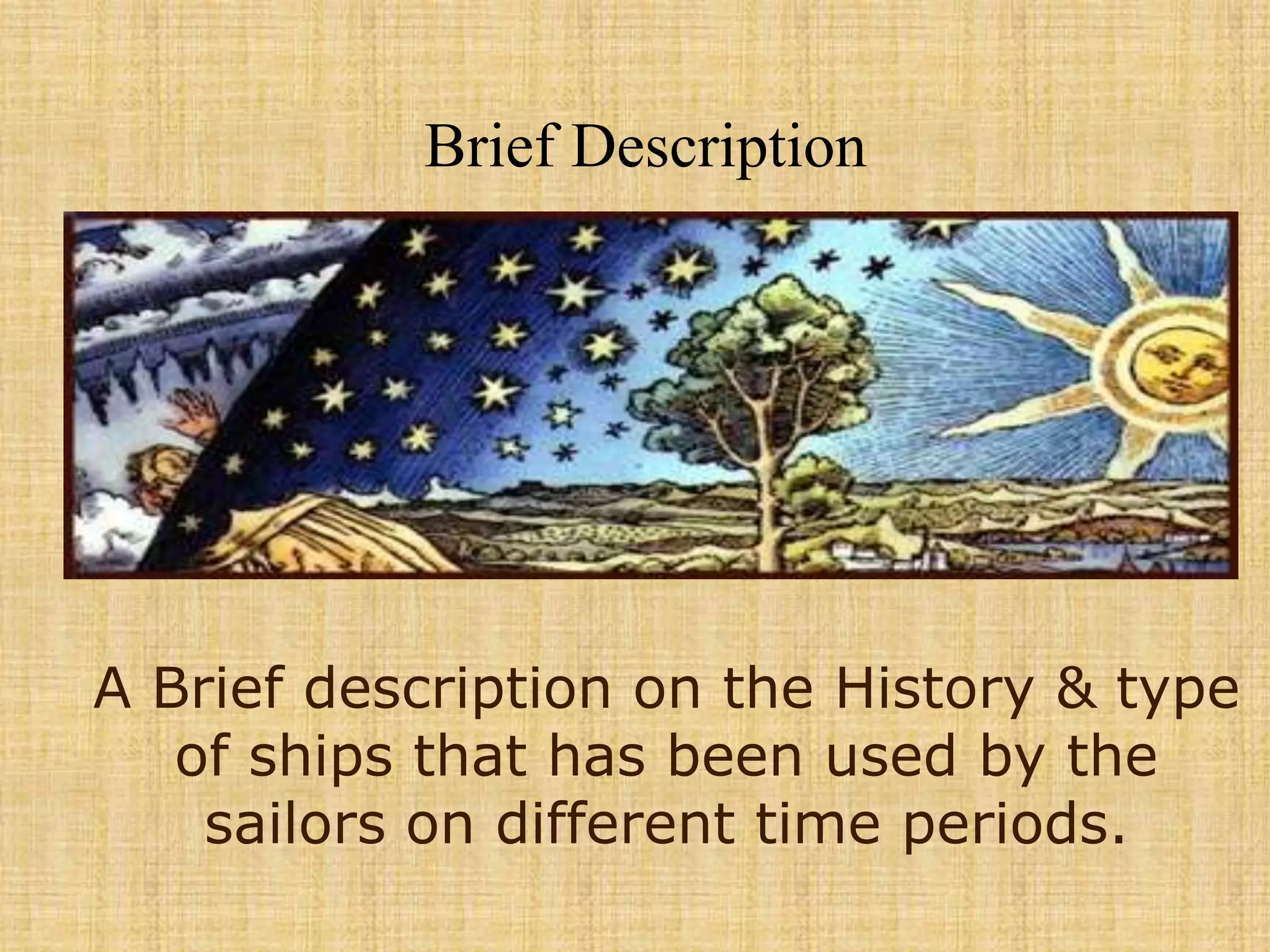 Brief Description

A Brief description on the History & type of ships that has been used by the sailors on different time periods.